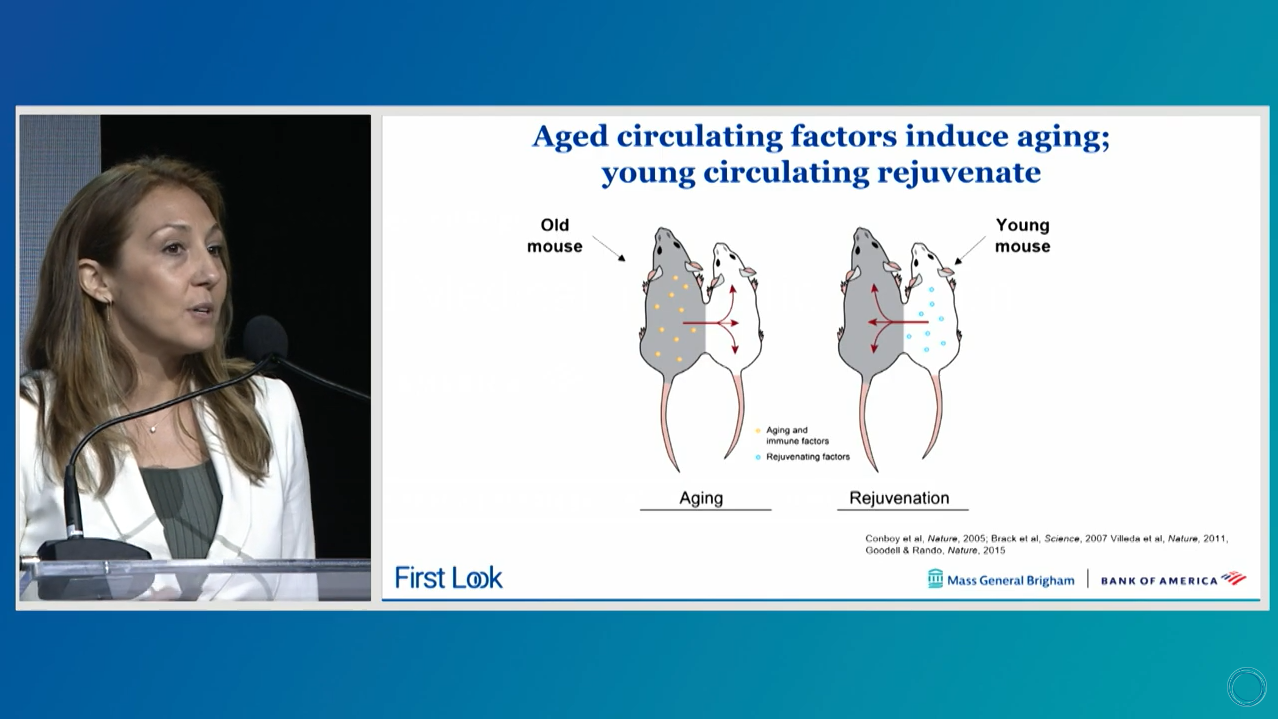 Aged circulating factors induce aging; young circulating rejuvenate

Old mouse

Young mouse

Aging and immune factors

Rejuvenating factors

Aging

Rejuvenation

Conboy et al, Nature, 2005; Brack et al, Science, 2007 Villeda et al, Nature, 2011, Goodell & Rando, Nature, 2015

First Look

Mass General Brigham

BANK OF AMERICA